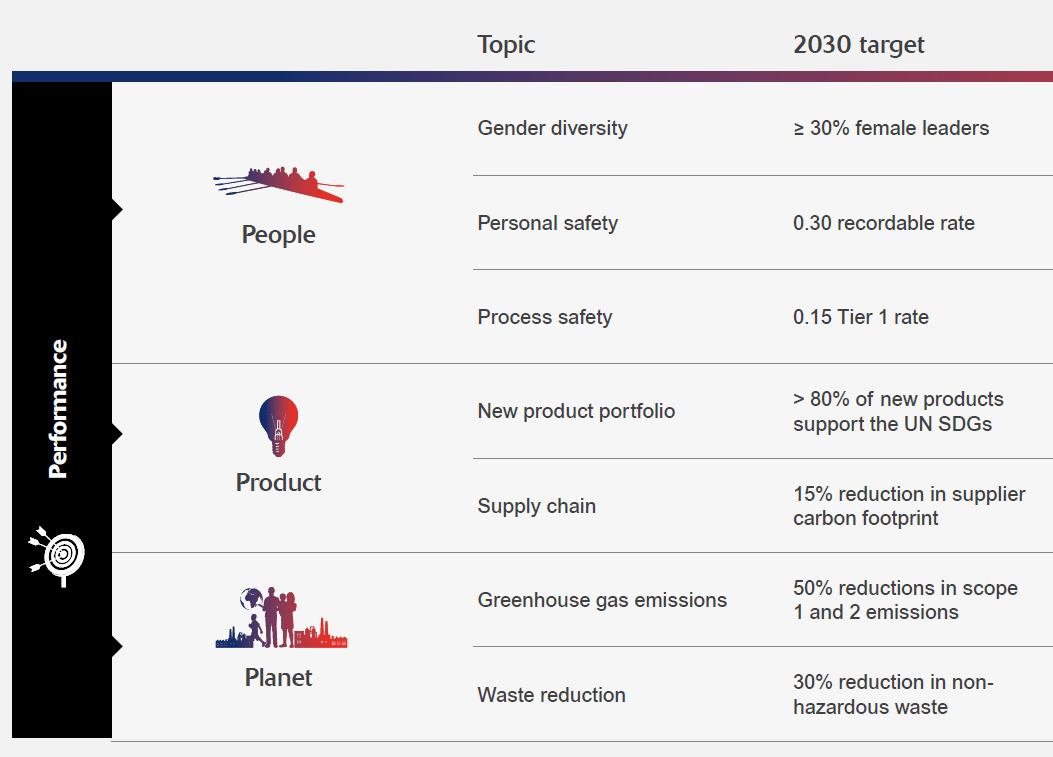 Performance

| | Topic | 2030 target |
|---|---|---|
| People | Gender diversity | ≥ 30% female leaders |
| | Personal safety | 0.30 recordable rate |
| | Process safety | 0.15 Tier 1 rate |
| Product | New product portfolio | > 80% of new products support the UN SDGs |
| | Supply chain | 15% reduction in supplier carbon footprint |
| Planet | Greenhouse gas emissions | 50% reductions in scope 1 and 2 emissions |
| | Waste reduction | 30% reduction in non-hazardous waste |